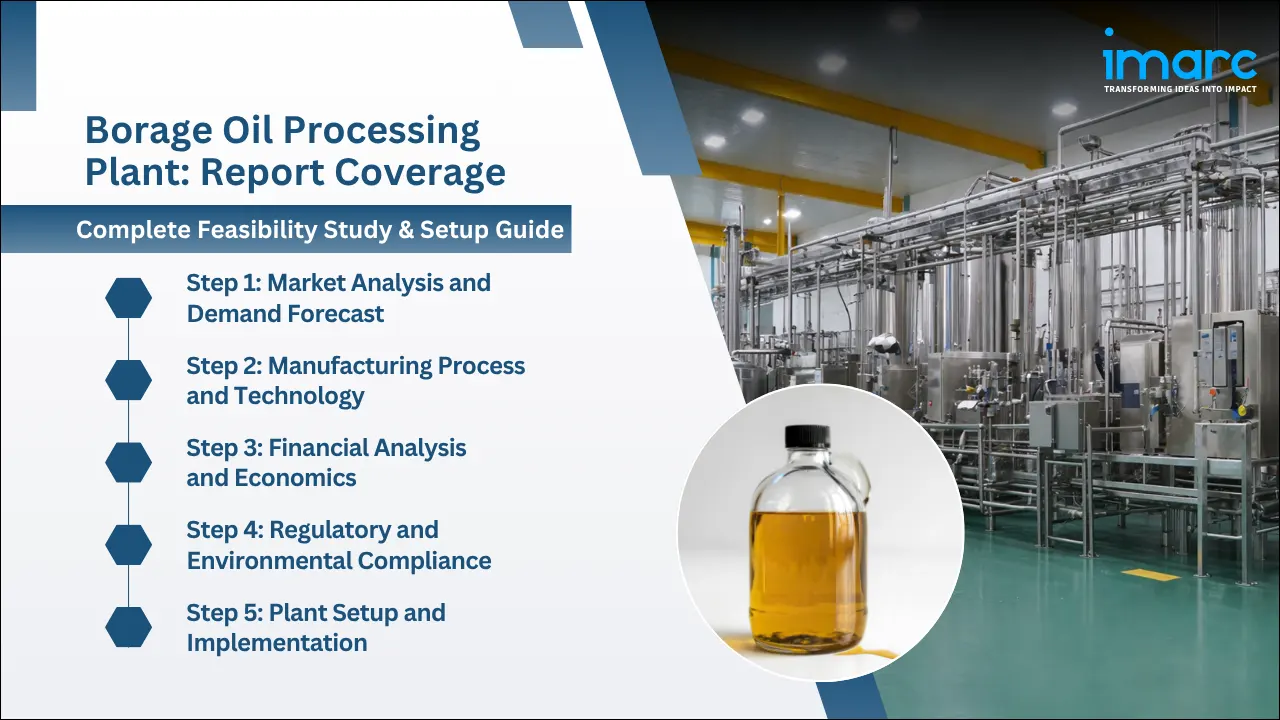 imarc
TRANSFORMING IDEAS INTO IMPACT

Borage Oil Processing Plant: Report Coverage

Complete Feasibility Study & Setup Guide

Step 1: Market Analysis and Demand Forecast

Step 2: Manufacturing Process and Technology

Step 3: Financial Analysis and Economics

Step 4: Regulatory and Environmental Compliance

Step 5: Plant Setup and Implementation